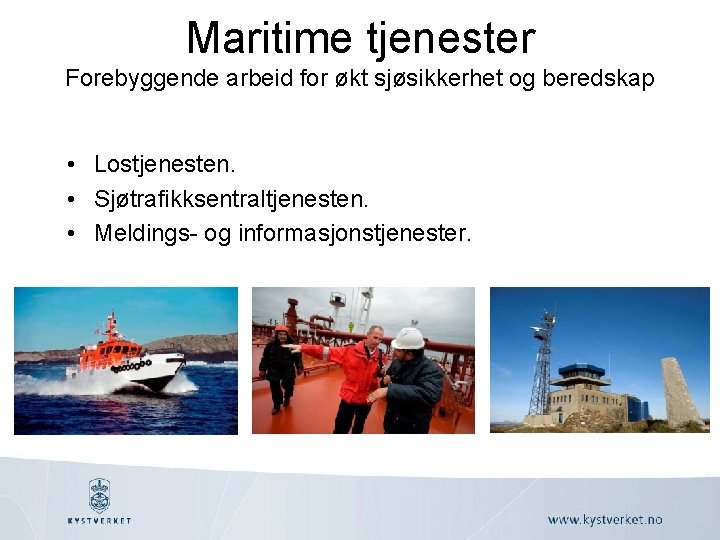 Maritime tjenester
Forebyggende arbeid for økt sjøsikkerhet og beredskap

• Lostjenesten.
• Sjøtrafikksentraltjenesten.
• Meldings- og informasjonstjenester.

KYSTVERKET

www.kystverket.no